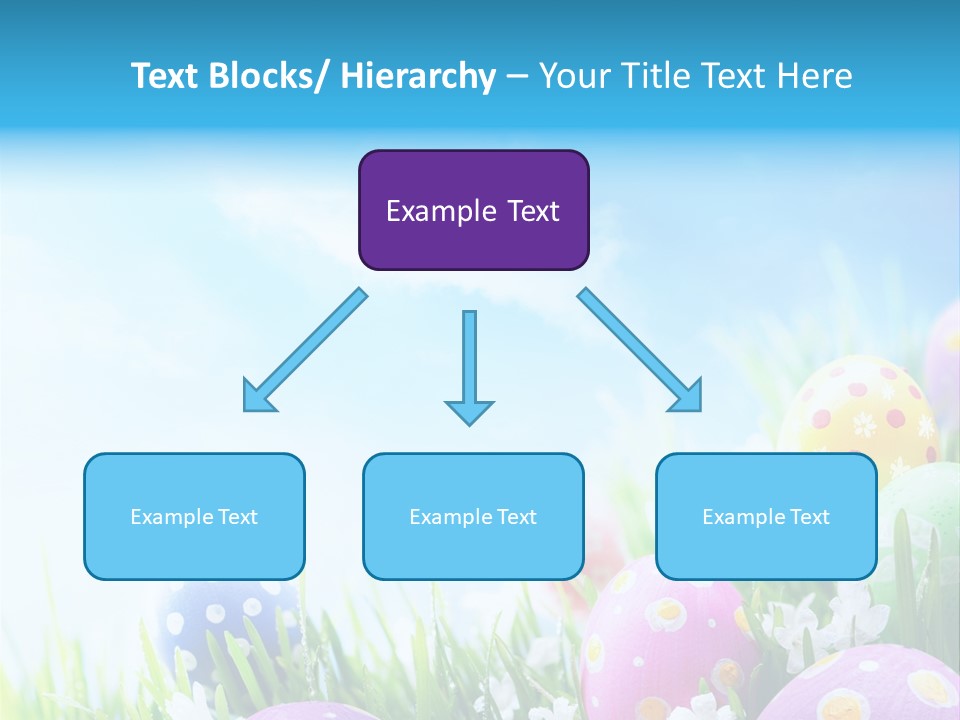 Text Blocks/ Hierarchy – Your Title Text Here

Example Text

Example Text

Example Text

Example Text